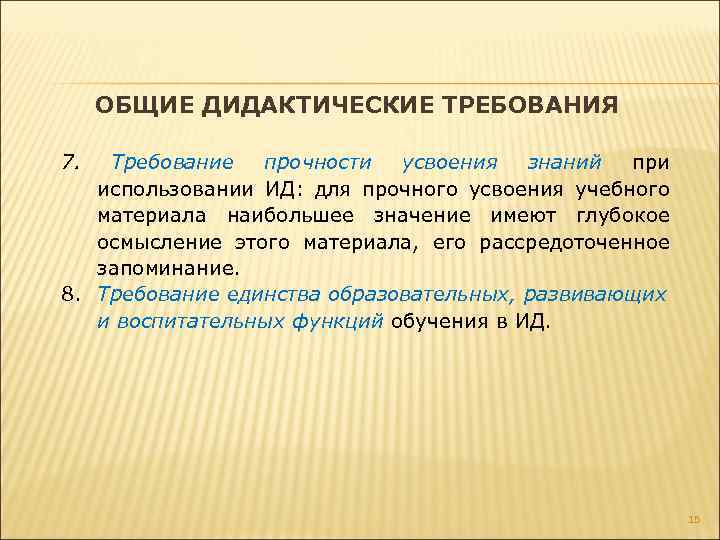 ОБЩИЕ ДИДАКТИЧЕСКИЕ ТРЕБОВАНИЯ

7. Требование прочности усвоения знаний при использовании ИД: для прочного усвоения учебного материала наибольшее значение имеют глубокое осмысление этого материала, его рассредоточенное запоминание.

8. Требование единства образовательных, развивающих и воспитательных функций обучения в ИД.

15